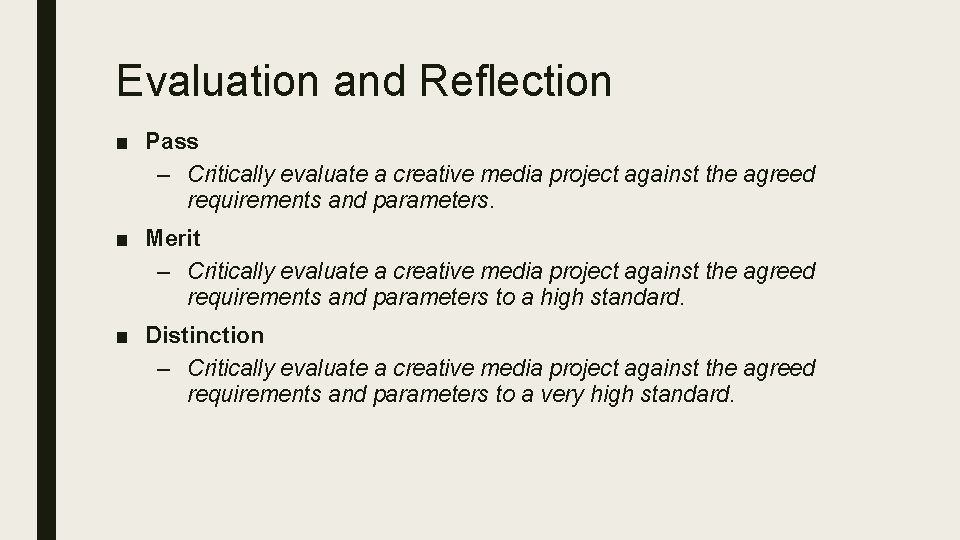 Evaluation and Reflection

■ Pass

– Critically evaluate a creative media project against the agreed requirements and parameters.

■ Merit

– Critically evaluate a creative media project against the agreed requirements and parameters to a high standard.

■ Distinction

– Critically evaluate a creative media project against the agreed requirements and parameters to a very high standard.